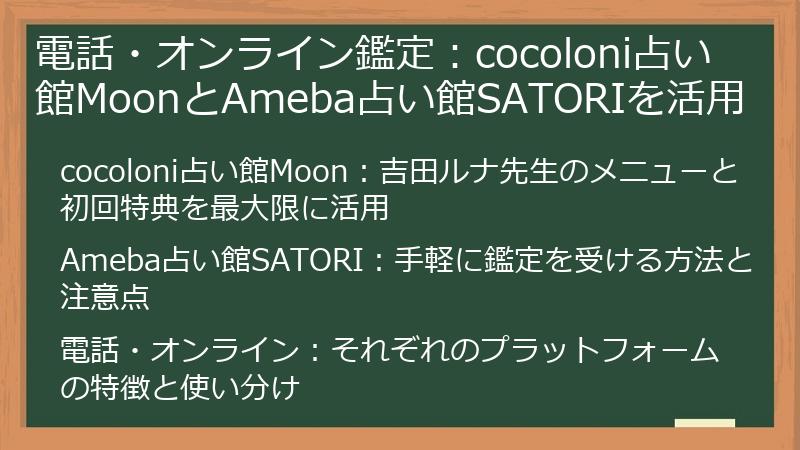 電話・オンライン鑑定：cocoloni占い館MoonとAmeba占い館SATORIを活用

cocoloni占い館Moon：吉田ルナ先生のメニューと初回特典を最大限に活用

Ameba占い館SATORI：手軽に鑑定を受ける方法と注意点

電話・オンライン：それぞれのプラットフォームの特徴と使い分け